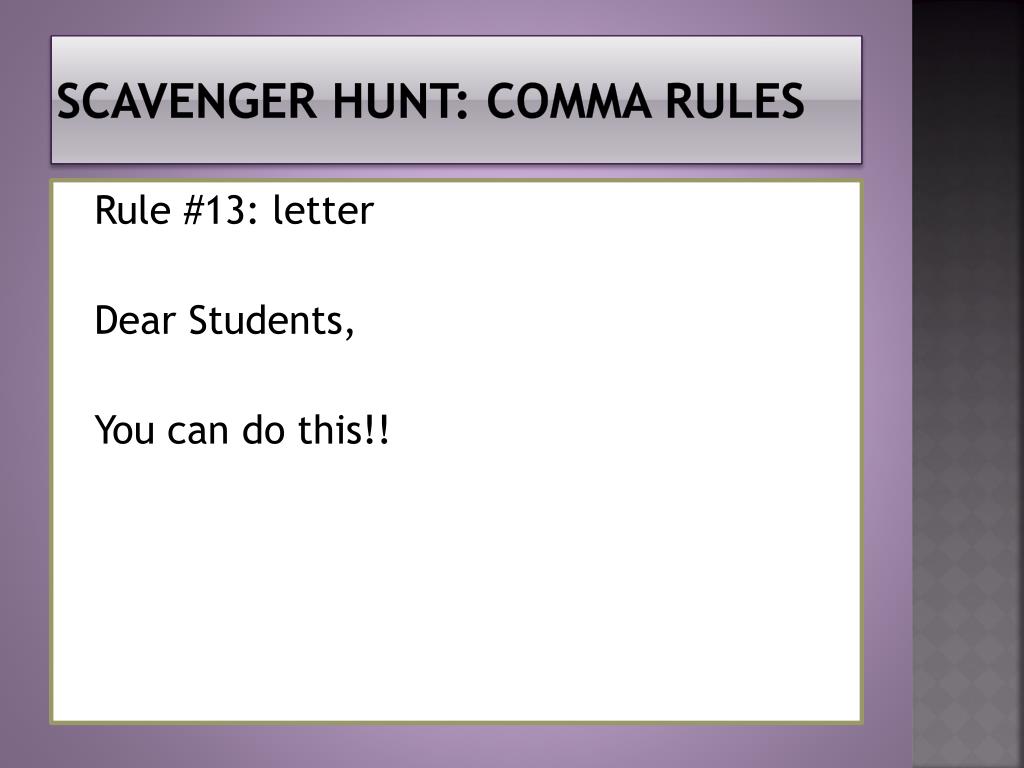 SCAVENGER HUNT: COMMA RULES

Rule #13: letter

Dear Students,

You can do this!!